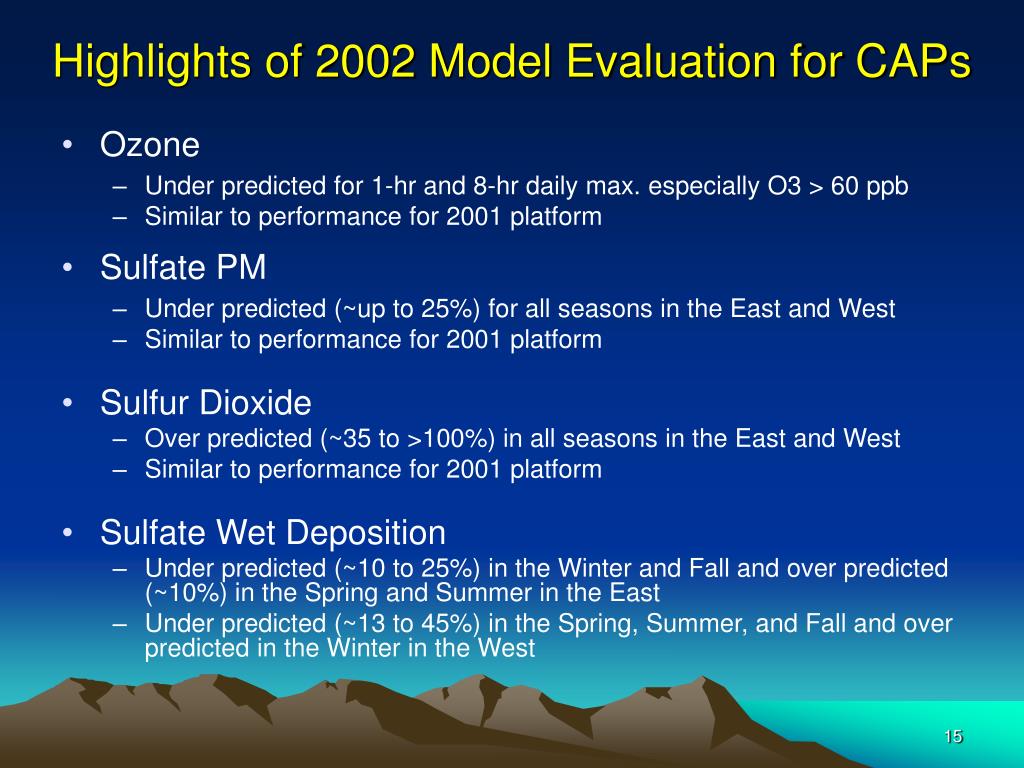 Highlights of 2002 Model Evaluation for CAPs

• Ozone
– Under predicted for 1-hr and 8-hr daily max. especially O3 > 60 ppb
– Similar to performance for 2001 platform

• Sulfate PM
– Under predicted (~up to 25%) for all seasons in the East and West
– Similar to performance for 2001 platform

• Sulfur Dioxide
– Over predicted (~35 to >100%) in all seasons in the East and West
– Similar to performance for 2001 platform

• Sulfate Wet Deposition
– Under predicted (~10 to 25%) in the Winter and Fall and over predicted (~10%) in the Spring and Summer in the East
– Under predicted (~13 to 45%) in the Spring, Summer, and Fall and over predicted in the Winter in the West

15